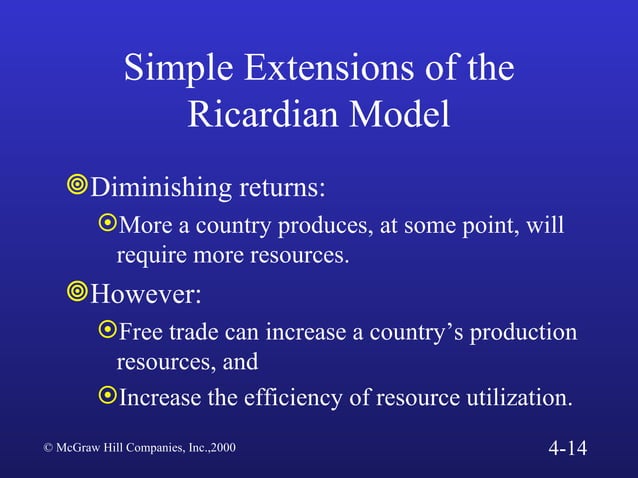 Simple Extensions of the Ricardian Model

Diminishing returns:

More a country produces, at some point, will require more resources.

However:

Free trade can increase a country’s production resources, and

Increase the efficiency of resource utilization.

© McGraw Hill Companies, Inc.,2000

4-14